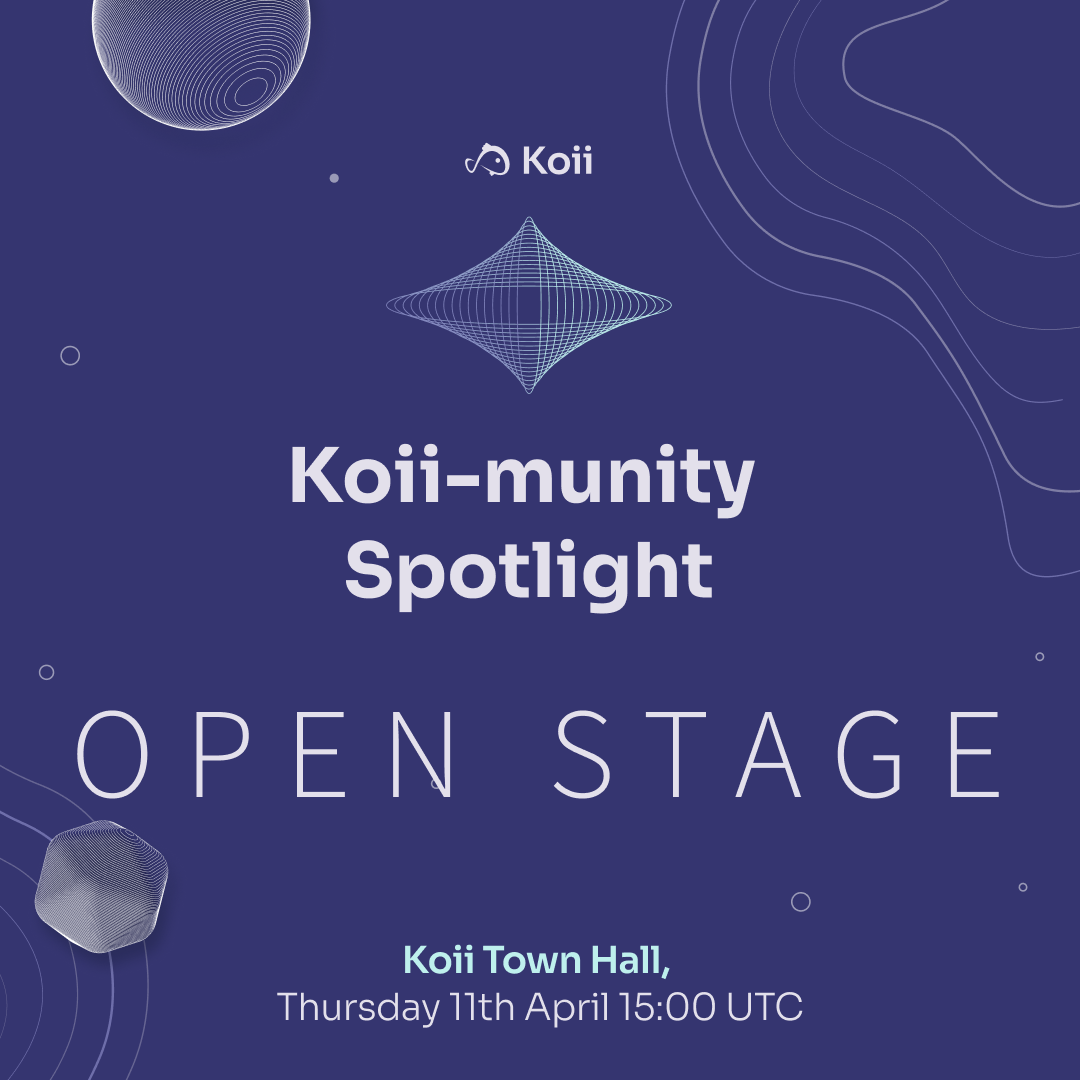 Koii

Koii-munity Spotlight

OPEN STAGE

Koii Town Hall,
Thursday 11th April 15:00 UTC